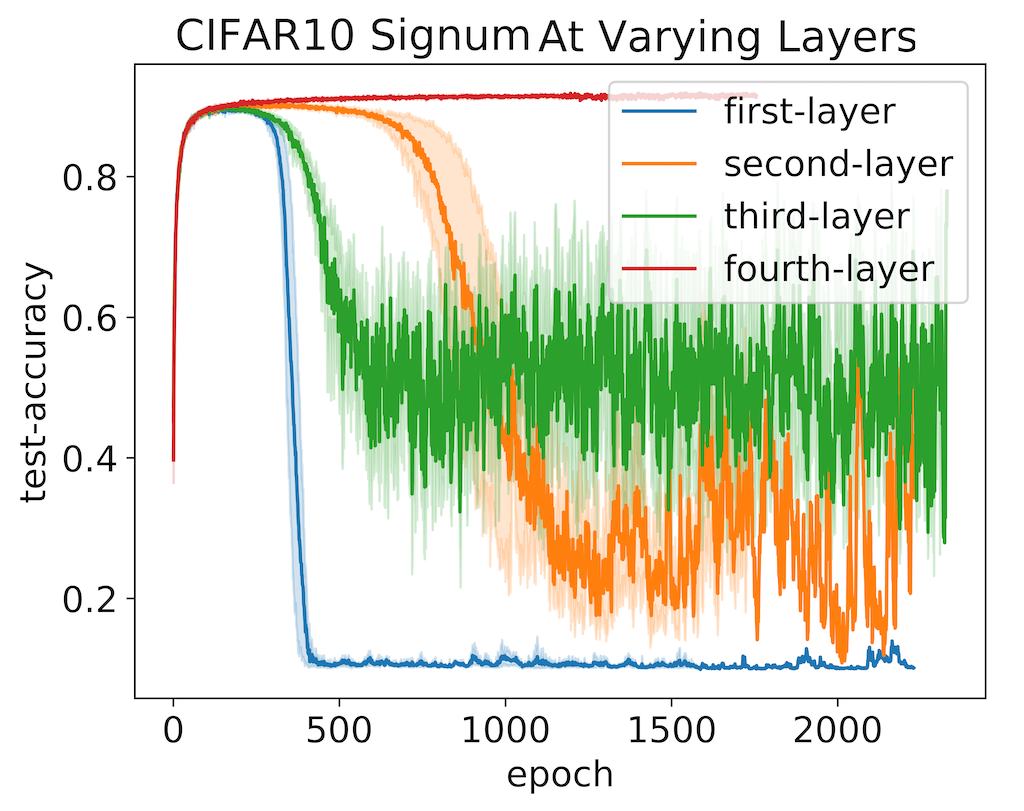 CIFAR10 Signum At Varying Layers

first-layer
second-layer
third-layer
fourth-layer

test-accuracy

0.8
0.6
0.4
0.2

0
500
1000
1500
2000

epoch